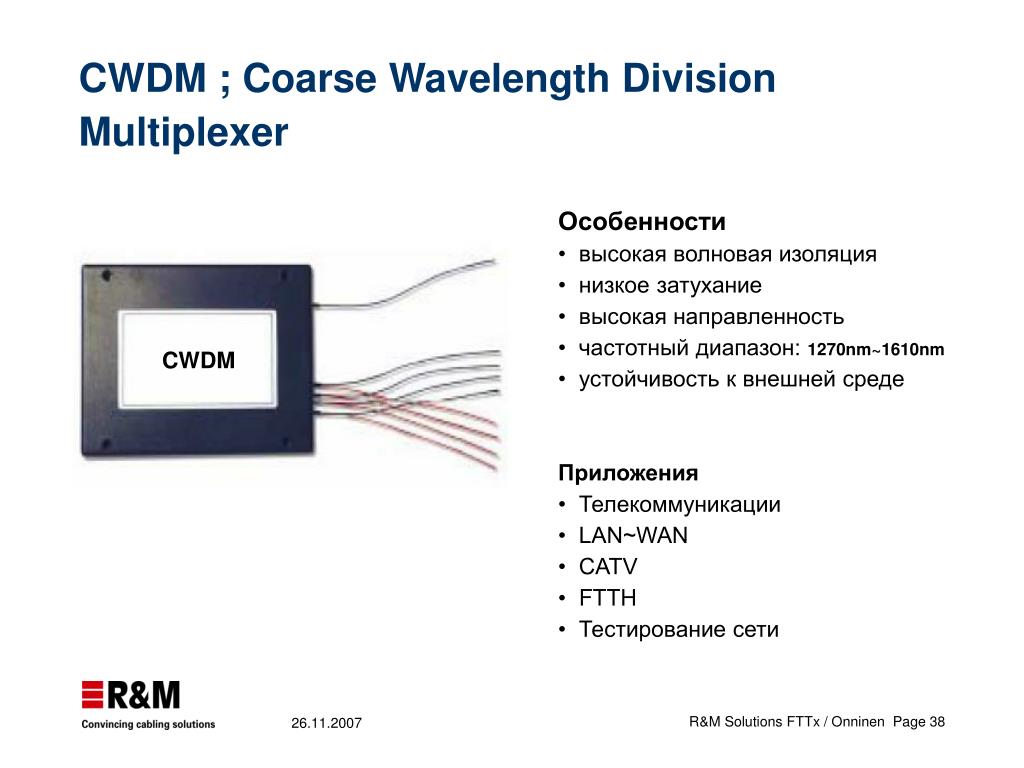 CWDM ; Coarse Wavelength Division Multiplexer

CWDM

Особенности
• высокая волновая изоляция
• низкое затухание
• высокая направленность
• частотный диапазон: 1270nm~1610nm
• устойчивость к внешней среде

Приложения
• Телекоммуникации
• LAN~WAN
• CATV
• FTTH
• Тестирование сети

R&M
Convincing cabling solutions

26.11.2007

R&M Solutions FTTx / Onninen Page 38